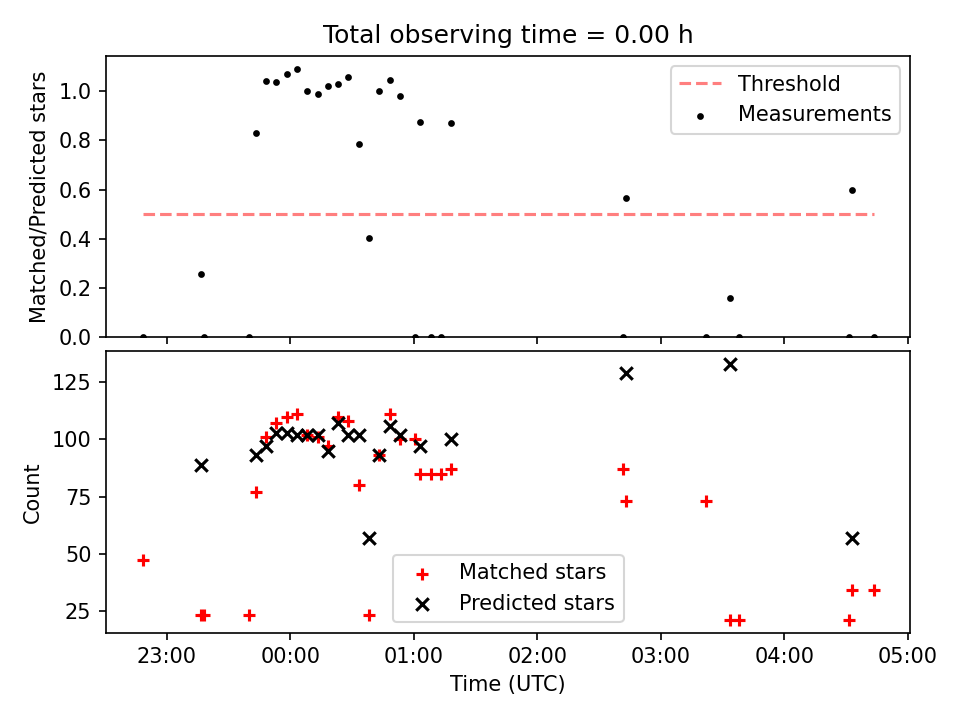 Total observing time = 0.00 h

Matched/Predicted stars

1.0
0.8
0.6
0.4
0.2
0.0

Threshold
Measurements

Count

125
100
75
50
25

Matched stars
Predicted stars

23:00
00:00
01:00
02:00
03:00
04:00
05:00

Time (UTC)